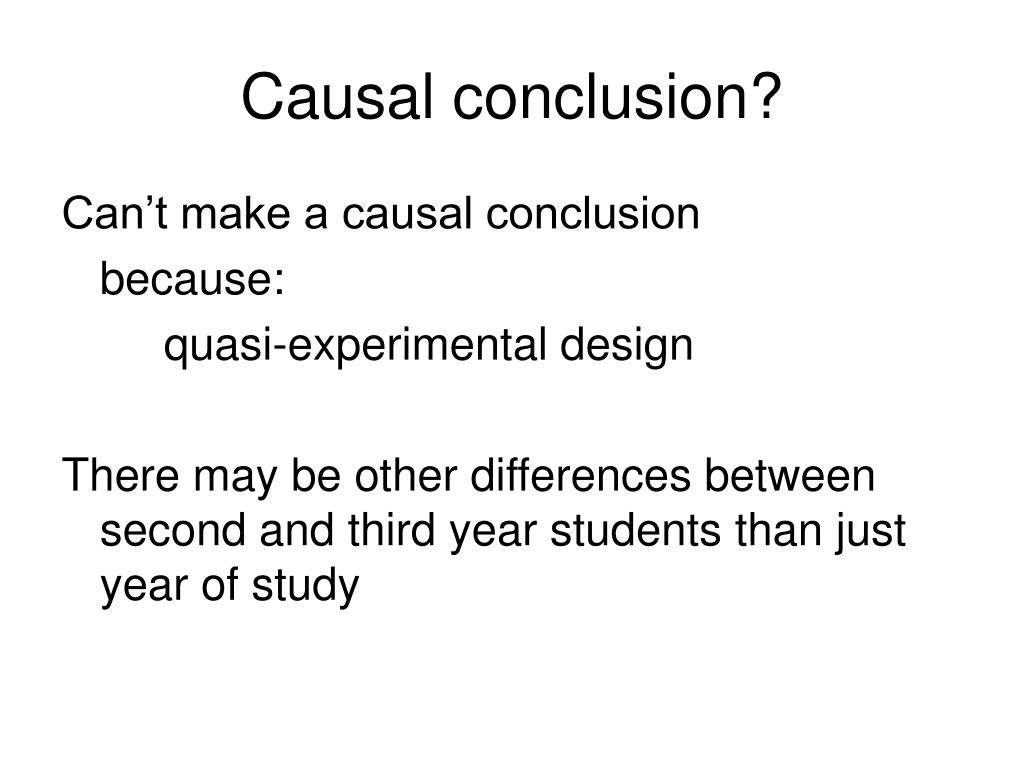 Causal conclusion?

Can’t make a causal conclusion because:

quasi-experimental design

There may be other differences between second and third year students than just year of study